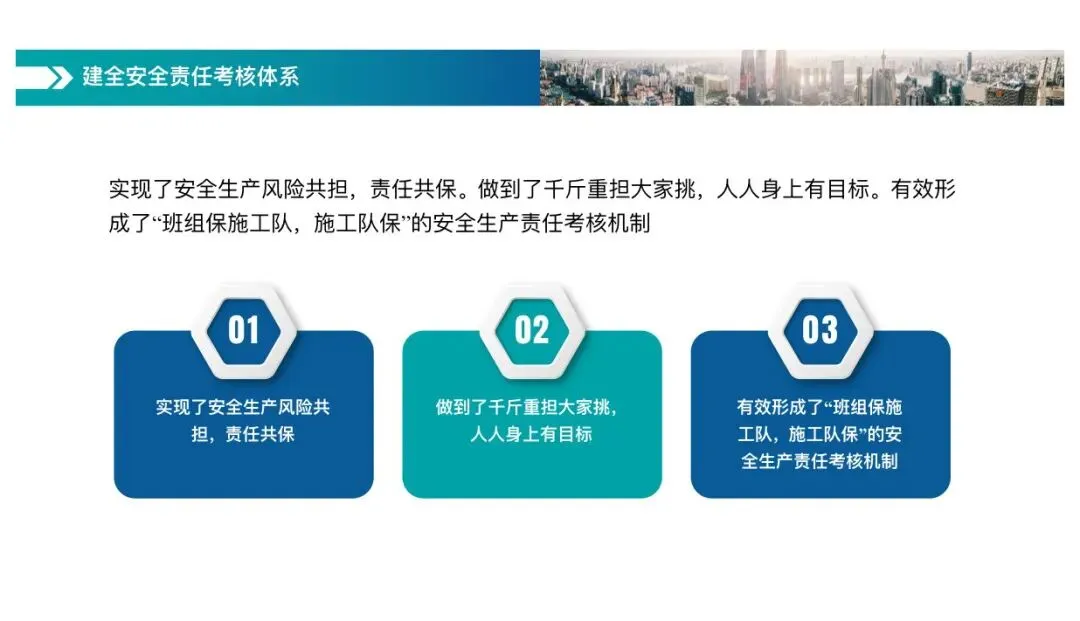 建全安全责任考核体系

实现了安全生产风险共担，责任共保。做到了千斤重担大家挑，人人身上有目标。有效形成了“班组保施工队，施工队保”的安全生产责任考核机制

01

实现了安全生产风险共担，责任共保

02

做到了千斤重担大家挑，人人身上有目标

03

有效形成了“班组保施工队，施工队保”的安全生产责任考核机制